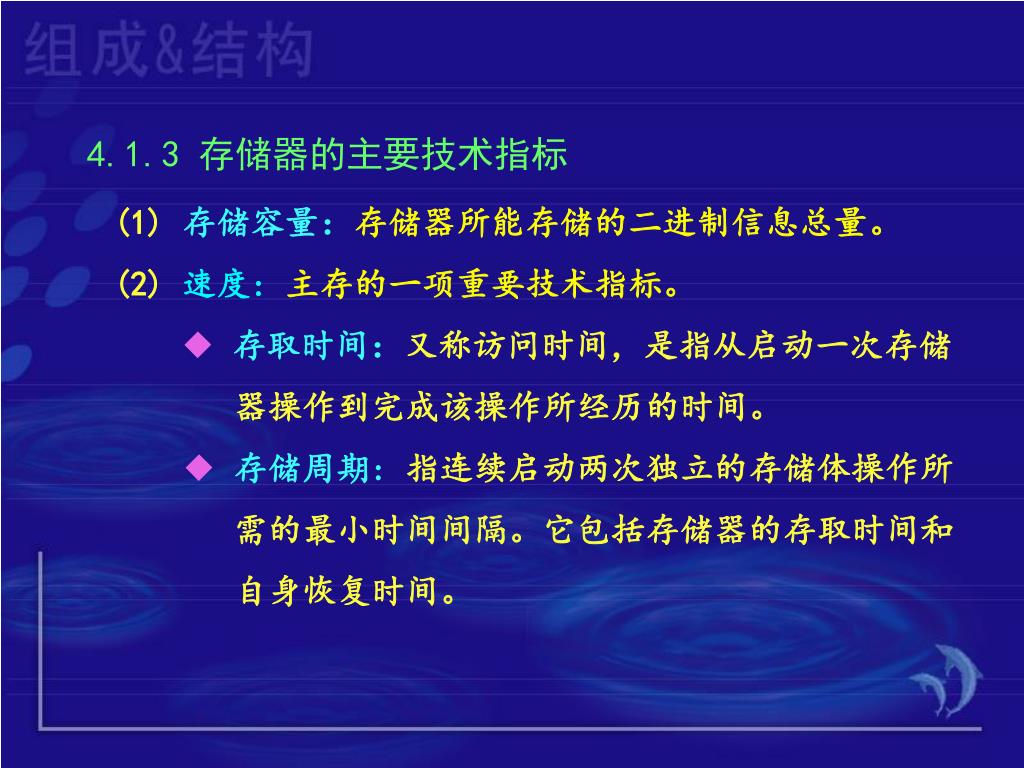 组成&结构

4.1.3 存储器的主要技术指标

(1) 存储容量：存储器所能存储的二进制信息总量。

(2) 速度：主存的一项重要技术指标。

◆ 存取时间：又称访问时间，是指从启动一次存储器操作到完成该操作所经历的时间。

◆ 存储周期：指连续启动两次独立的存储体操作所需的最小时间间隔。它包括存储器的存取时间和自身恢复时间。